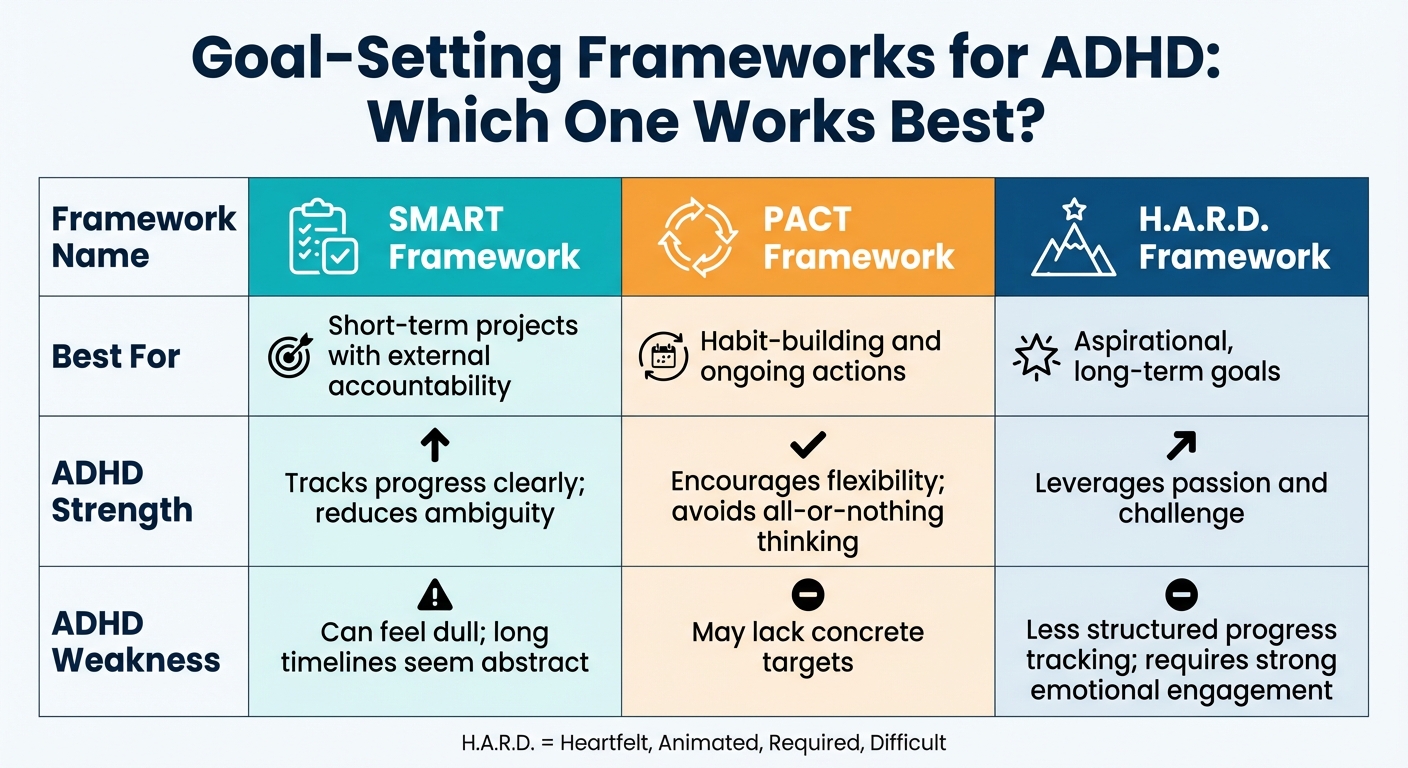 Goal-Setting Frameworks for ADHD: Which One Works Best?

| Framework Name | SMART Framework | PACT Framework | H.A.R.D. Framework |
|---|---|---|---|
| Best For | Short-term projects with external accountability | Habit-building and ongoing actions | Aspirational, long-term goals |
| ADHD Strength | Tracks progress clearly; reduces ambiguity | Encourages flexibility; avoids all-or-nothing thinking | Leverages passion and challenge |
| ADHD Weakness | Can feel dull; long timelines seem abstract | May lack concrete targets | Less structured progress tracking; requires strong emotional engagement |

H.A.R.D. = Heartfelt, Animated, Required, Difficult